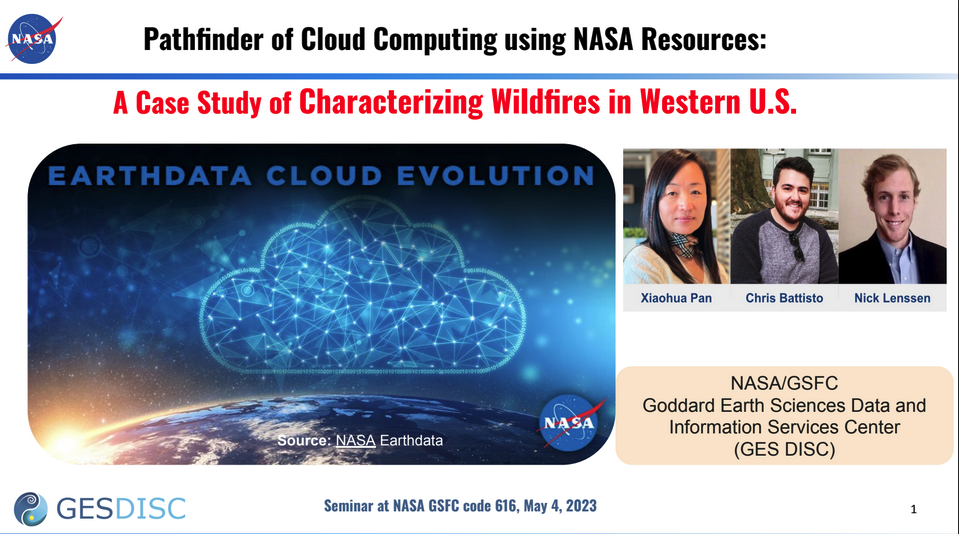 NASA

Pathfinder of Cloud Computing using NASA Resources:

A Case Study of Characterizing Wildfires in Western U.S.

EARTHDATA CLOUD EVOLUTION

Source: NASA Earthdata

NASA

Xiaohua Pan

Chris Battisto

Nick Lenssen

NASA/GSFC
Goddard Earth Sciences Data and Information Services Center (GES DISC)

GESDISC

Seminar at NASA GSFC code 616, May 4, 2023

1